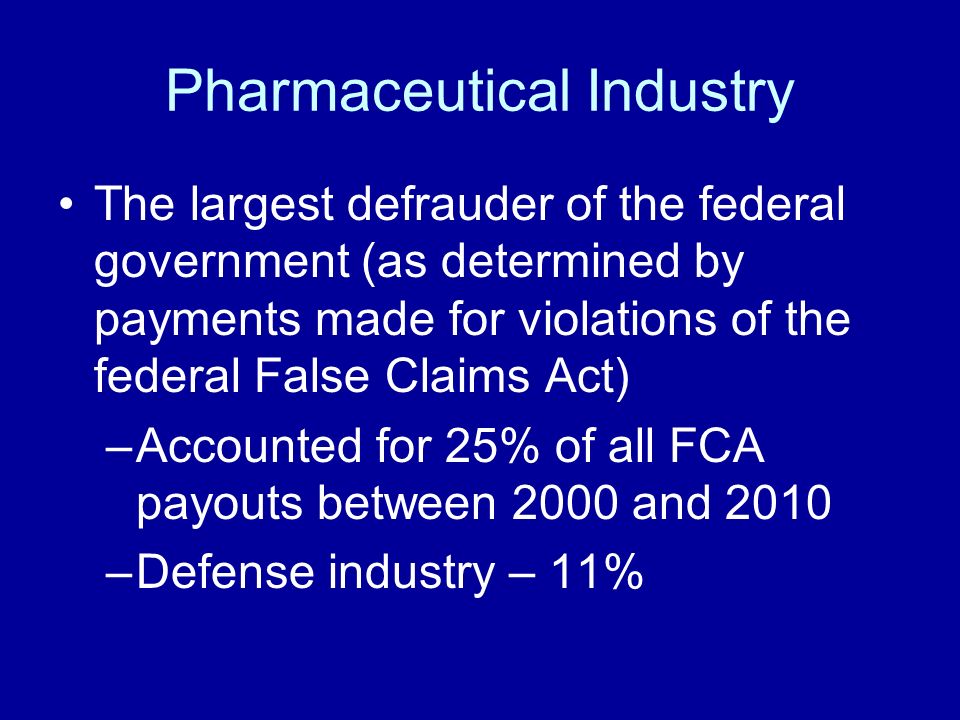 Pharmaceutical Industry

• The largest defrauder of the federal government (as determined by payments made for violations of the federal False Claims Act)

– Accounted for 25% of all FCA payouts between 2000 and 2010

– Defense industry – 11%